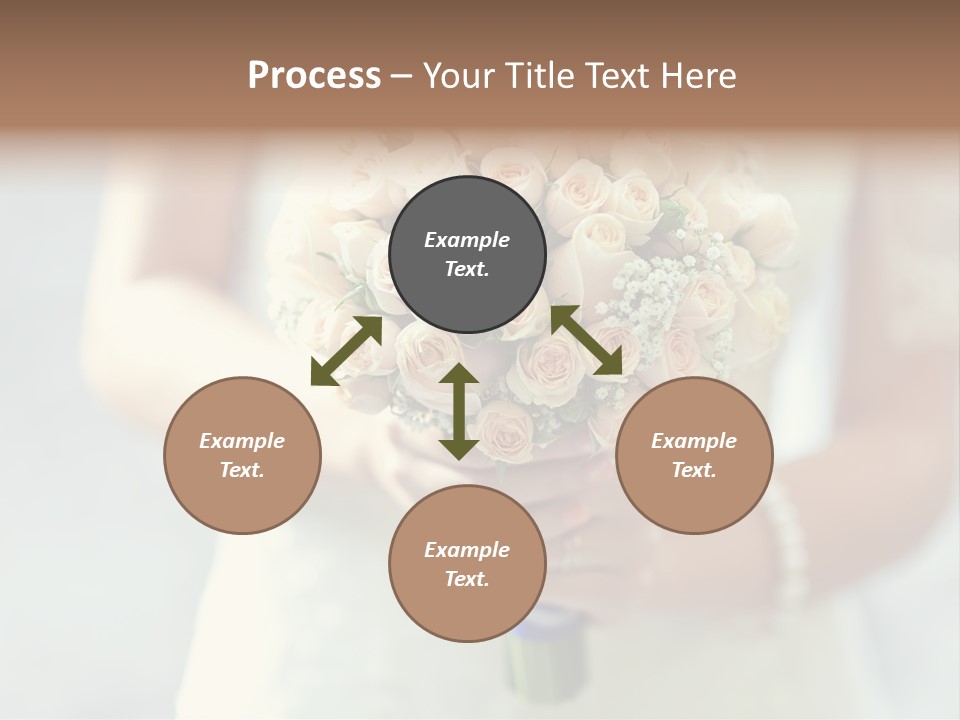 Process – Your Title Text Here

Example Text.

Example Text.

Example Text.

Example Text.